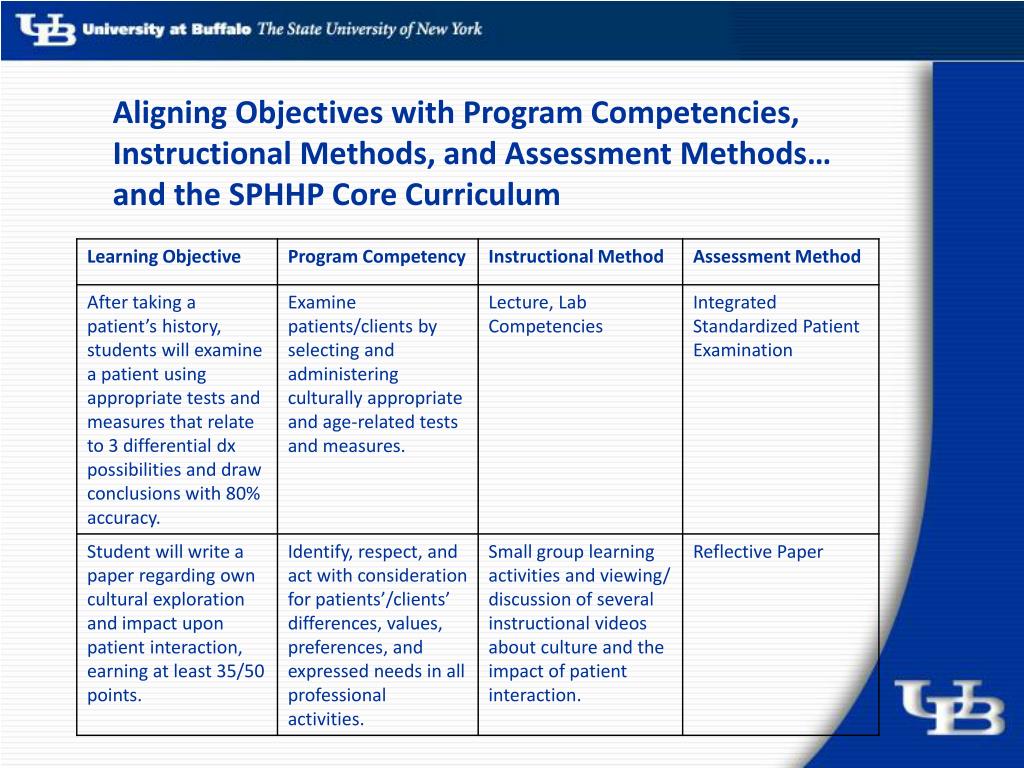 UB University at Buffalo The State University of New York

Aligning Objectives with Program Competencies, Instructional Methods, and Assessment Methods… and the SPHHP Core Curriculum

| Learning Objective | Program Competency | Instructional Method | Assessment Method |
|---|---|---|---|
| After taking a patient's history, students will examine a patient using appropriate tests and measures that relate to 3 differential dx possibilities and draw conclusions with 80% accuracy. | Examine patients/clients by selecting and administering culturally appropriate and age-related tests and measures. | Lecture, Lab Competencies | Integrated Standardized Patient Examination |
| Student will write a paper regarding own cultural exploration and impact upon patient interaction, earning at least 35/50 points. | Identify, respect, and act with consideration for patients'/clients' differences, values, preferences, and expressed needs in all professional activities. | Small group learning activities and viewing/ discussion of several instructional videos about culture and the impact of patient interaction. | Reflective Paper |

UB